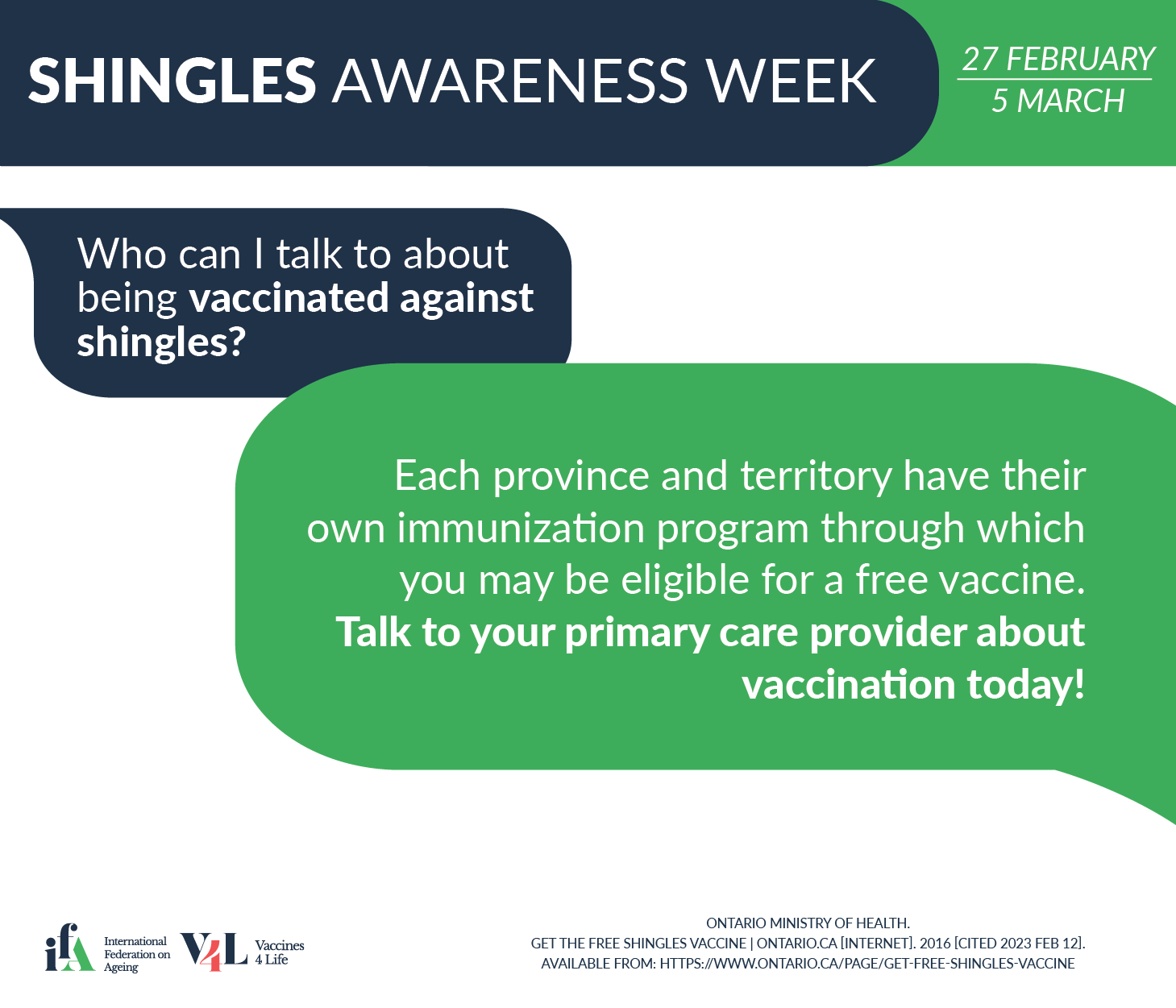 SHINGLES AWARENESS WEEK

27 FEBRUARY
5 MARCH

Who can I talk to about being vaccinated against shingles?

Each province and territory have their own immunization program through which you may be eligible for a free vaccine. Talk to your primary care provider about vaccination today!

ifA International Federation on Ageing

V4L Vaccines 4 Life

ONTARIO MINISTRY OF HEALTH.
GET THE FREE SHINGLES VACCINE | ONTARIO.CA [INTERNET]. 2016 [CITED 2023 FEB 12].
AVAILABLE FROM: HTTPS://WWW.ONTARIO.CA/PAGE/GET-FREE-SHINGLES-VACCINE